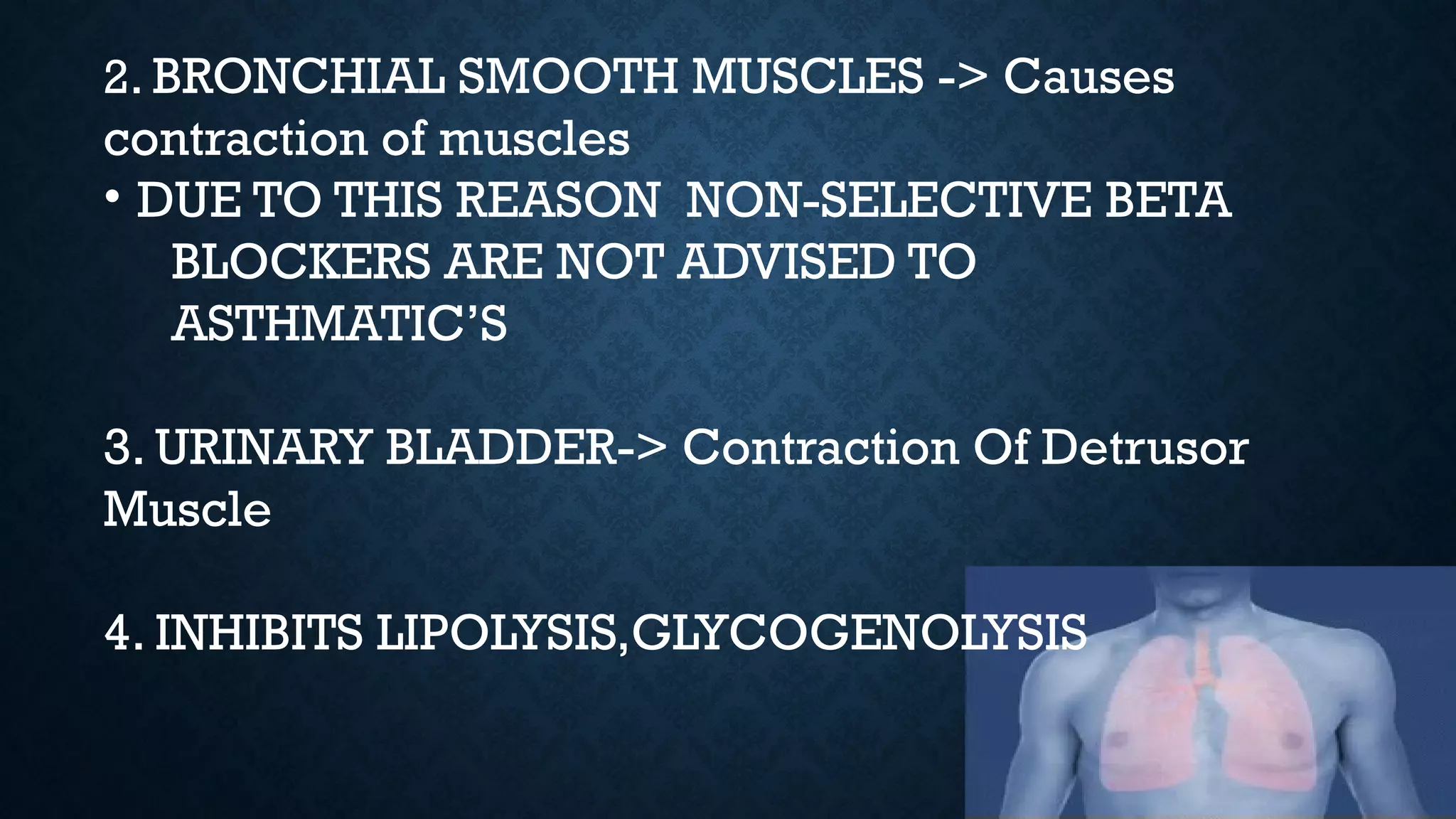 2. BRONCHIAL SMOOTH MUSCLES -> Causes contraction of muscles

• DUE TO THIS REASON NON-SELECTIVE BETA BLOCKERS ARE NOT ADVISED TO ASTHMATIC'S

3. URINARY BLADDER-> Contraction Of Detrusor Muscle

4. INHIBITS LIPOLYSIS,GLYCOGENOLYSIS